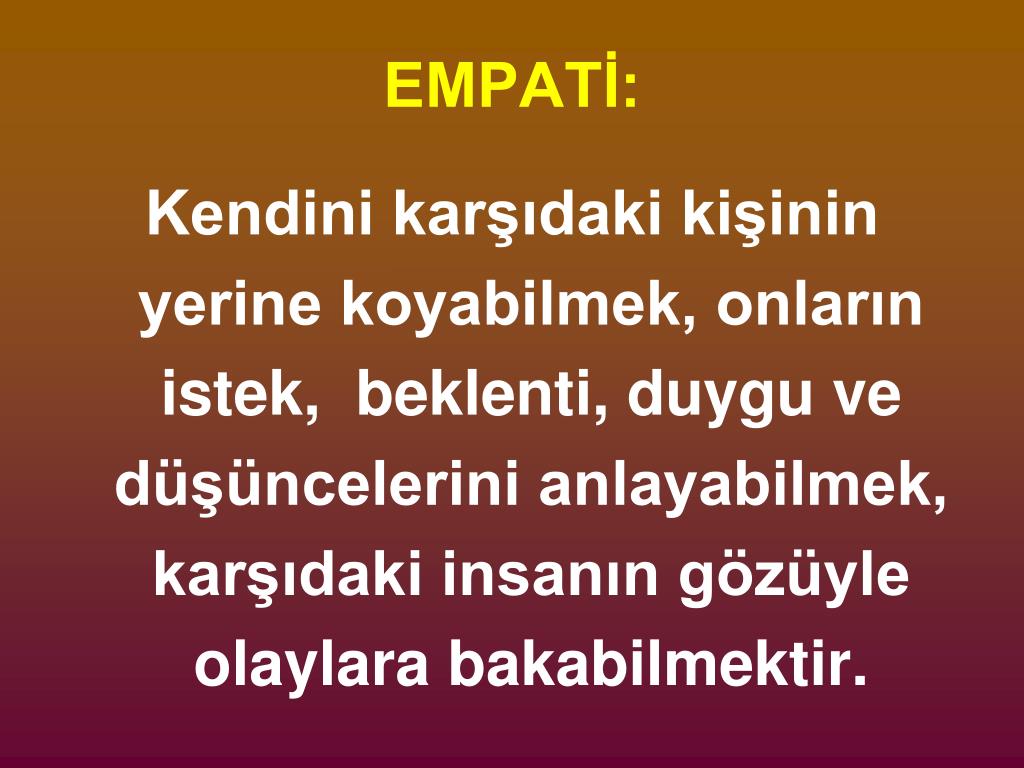 EMPATİ:

Kendini karşıdaki kişinin yerine koyabilmek, onların istek, beklenti, duygu ve düşüncelerini anlayabilmek, karşıdaki insanın gözüyle olaylara bakabilmektir.